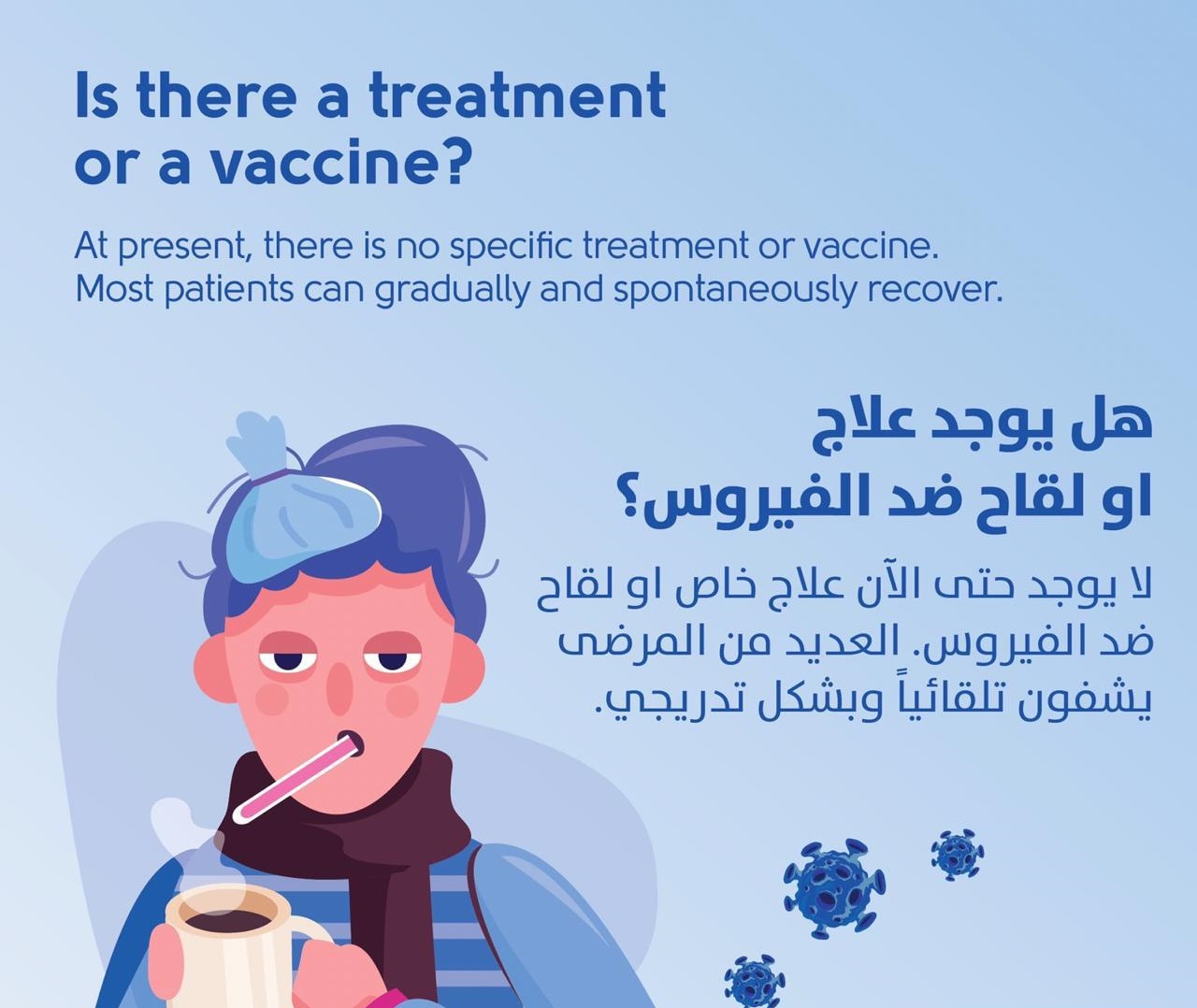 Is there a treatment or a vaccine?

At present, there is no specific treatment or vaccine. Most patients can gradually and spontaneously recover.

هل يوجد علاج او لقاح ضد الفيروس؟

لا يوجد حتى الآن علاج خاص او لقاح ضد الفيروس. العديد من المرضى يشفون تلقائياً وبشكل تدريجي.